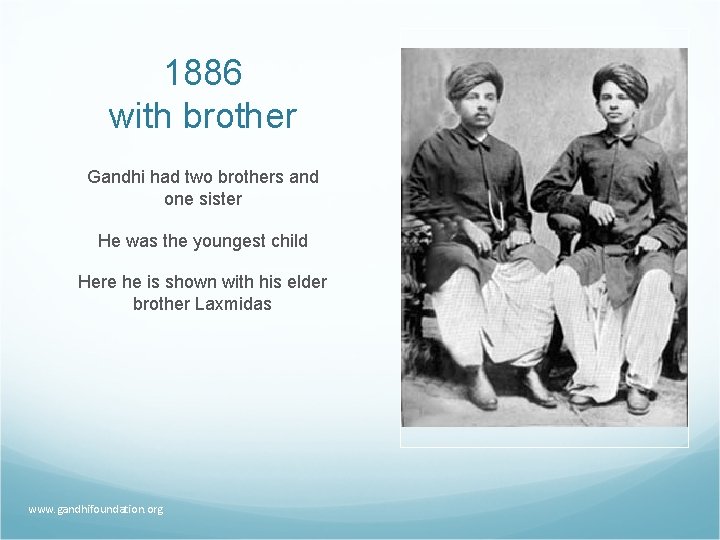 1886
with brother

Gandhi had two brothers and one sister

He was the youngest child

Here he is shown with his elder brother Laxmidas

www.gandhifoundation.org